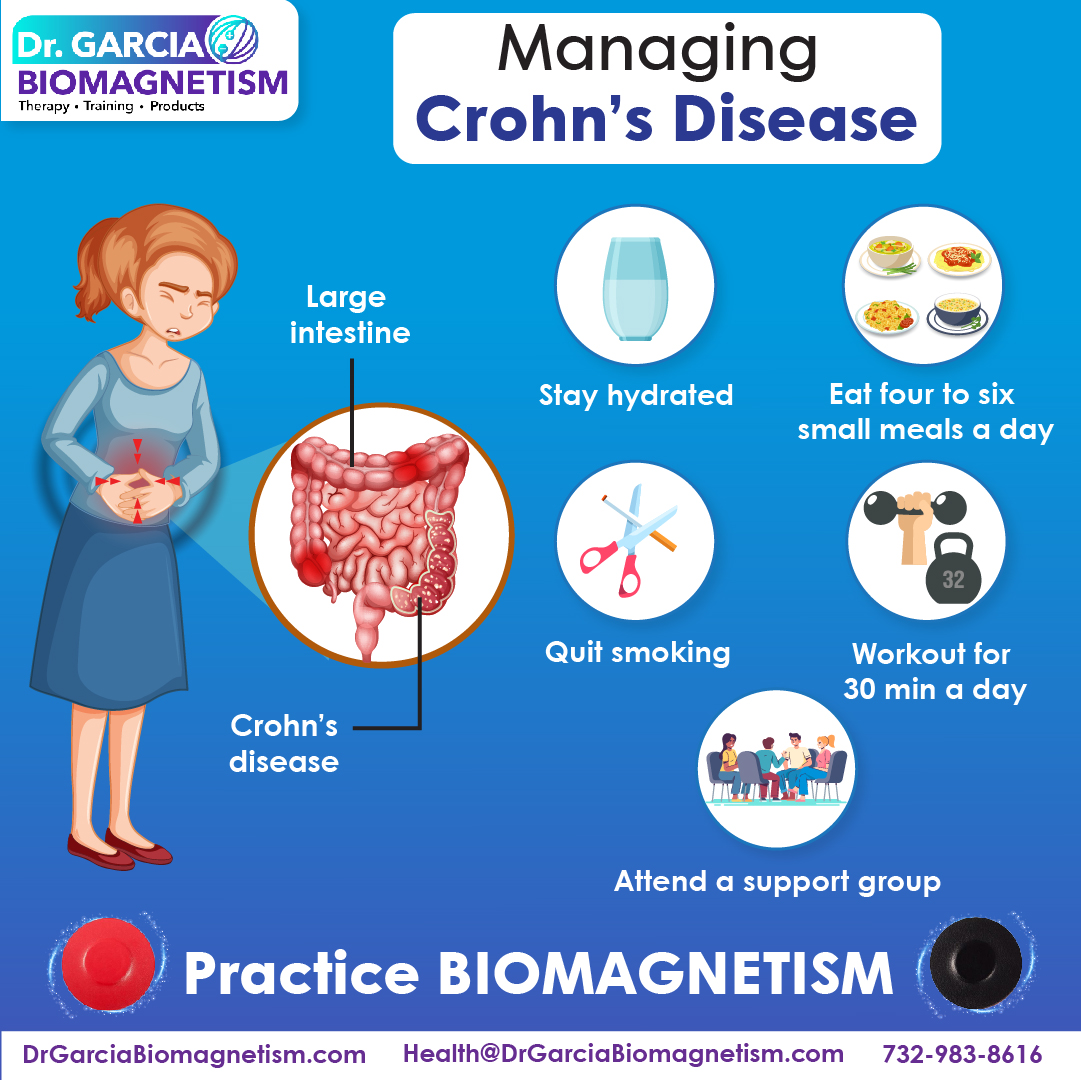 Dr. GARCIA
BIOMAGNETISM
Therapy • Training • Products

Managing
Crohn's Disease

Large intestine

Crohn's disease

Stay hydrated

Eat four to six small meals a day

Quit smoking

32

Workout for 30 min a day

Attend a support group

Practice BIOMAGNETISM

DrGarciaBiomagnetism.com Health@DrGarciaBiomagnetism.com 732-983-8616